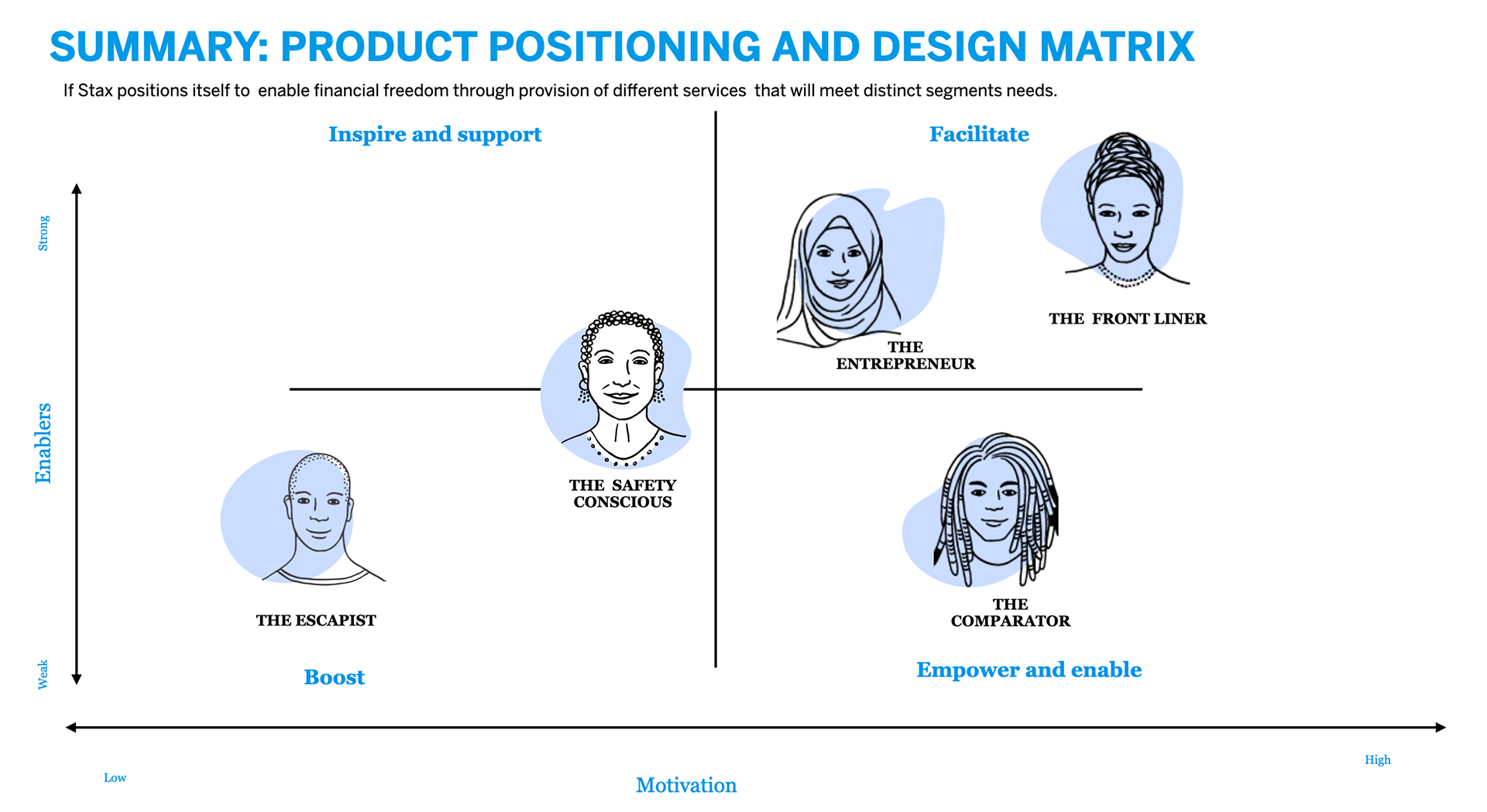 SUMMARY: PRODUCT POSITIONING AND DESIGN MATRIX

If Stax positions itself to enable financial freedom through provision of different services that will meet distinct segments needs.

Inspire and support

Facilitate

Strong

Enablers

Weak

THE ENTREPRENEUR

THE FRONT LINER

THE SAFETY CONSCIOUS

THE ESCAPIST

THE COMPARATOR

Boost

Empower and enable

Low

Motivation

High